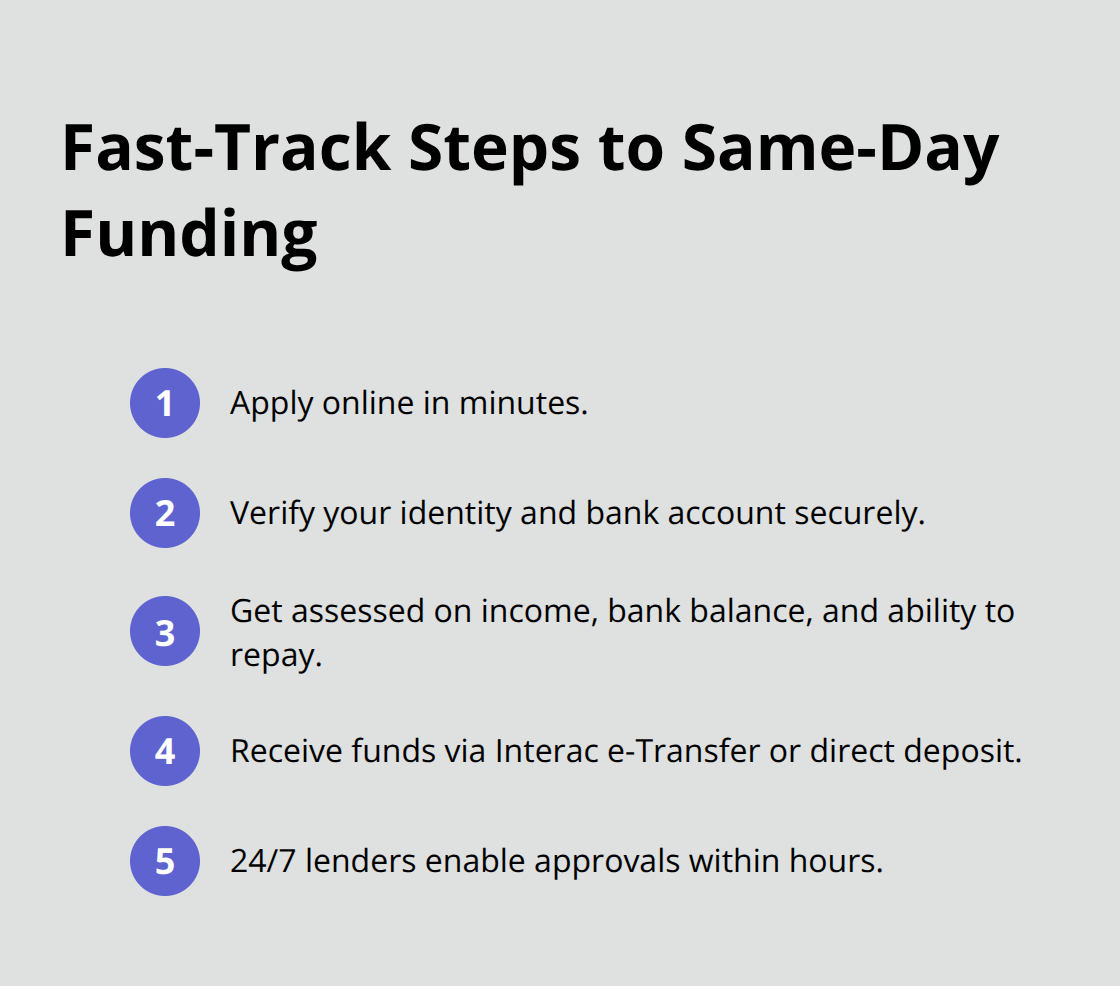 Fast-Track Steps to Same-Day Funding

1 Apply online in minutes.

2 Verify your identity and bank account securely.

3 Get assessed on income, bank balance, and ability to repay.

4 Receive funds via Interac e-Transfer or direct deposit.

5 24/7 lenders enable approvals within hours.